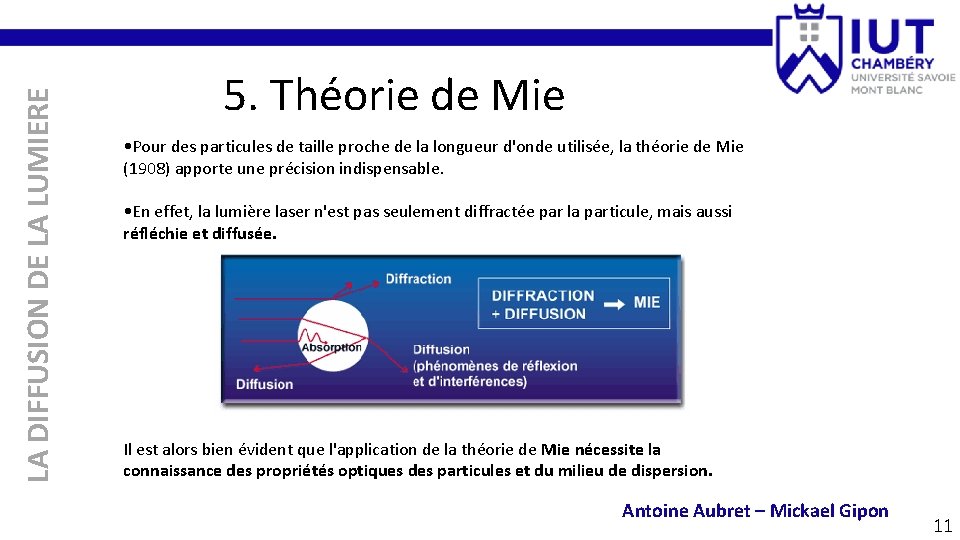 LA DIFFUSION DE LA LUMIERE

IUT
CHAMBÉRY
UNIVERSITÉ SAVOIE MONT BLANC

5. Théorie de Mie

• Pour des particules de taille proche de la longueur d'onde utilisée, la théorie de Mie (1908) apporte une précision indispensable.

• En effet, la lumière laser n'est pas seulement diffractée par la particule, mais aussi réfléchie et diffusée.

Diffraction
DIFFRACTION + DIFFUSION → MIE
Absorption
Diffusion (phénomènes de réflexion et d'interférences)
Diffusion

Il est alors bien évident que l'application de la théorie de Mie nécessite la connaissance des propriétés optiques des particules et du milieu de dispersion.

Antoine Aubret – Mickael Gipon

11